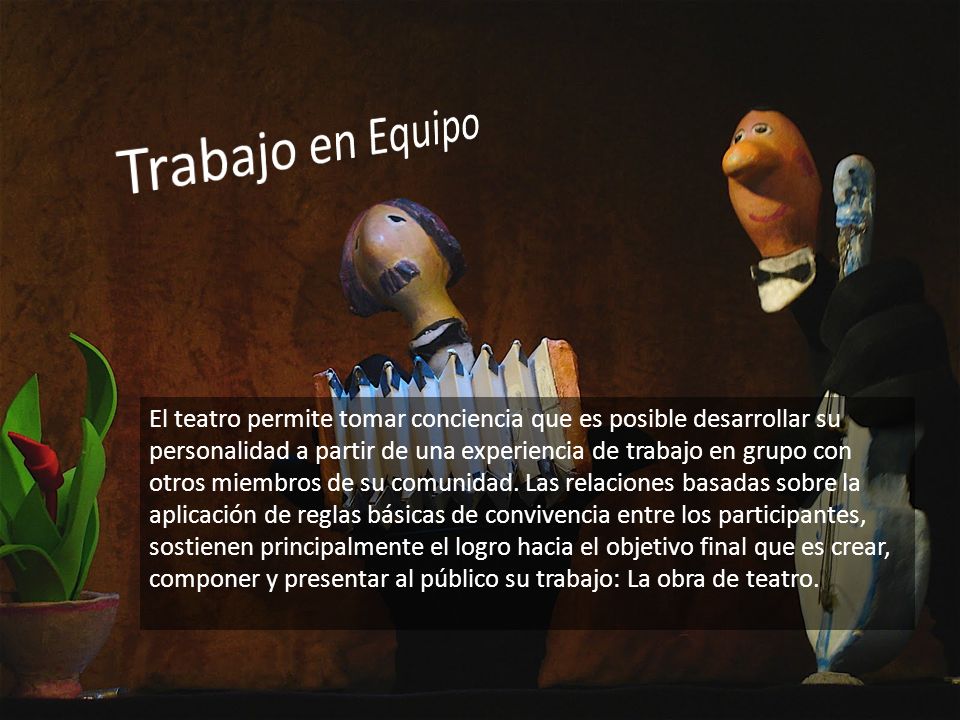 Trabajo en Equipo

El teatro permite tomar conciencia que es posible desarrollar su personalidad a partir de una experiencia de trabajo en grupo con otros miembros de su comunidad. Las relaciones basadas sobre la aplicación de reglas básicas de convivencia entre los participantes, sostienen principalmente el logro hacia el objetivo final que es crear, componer y presentar al público su trabajo: La obra de teatro.